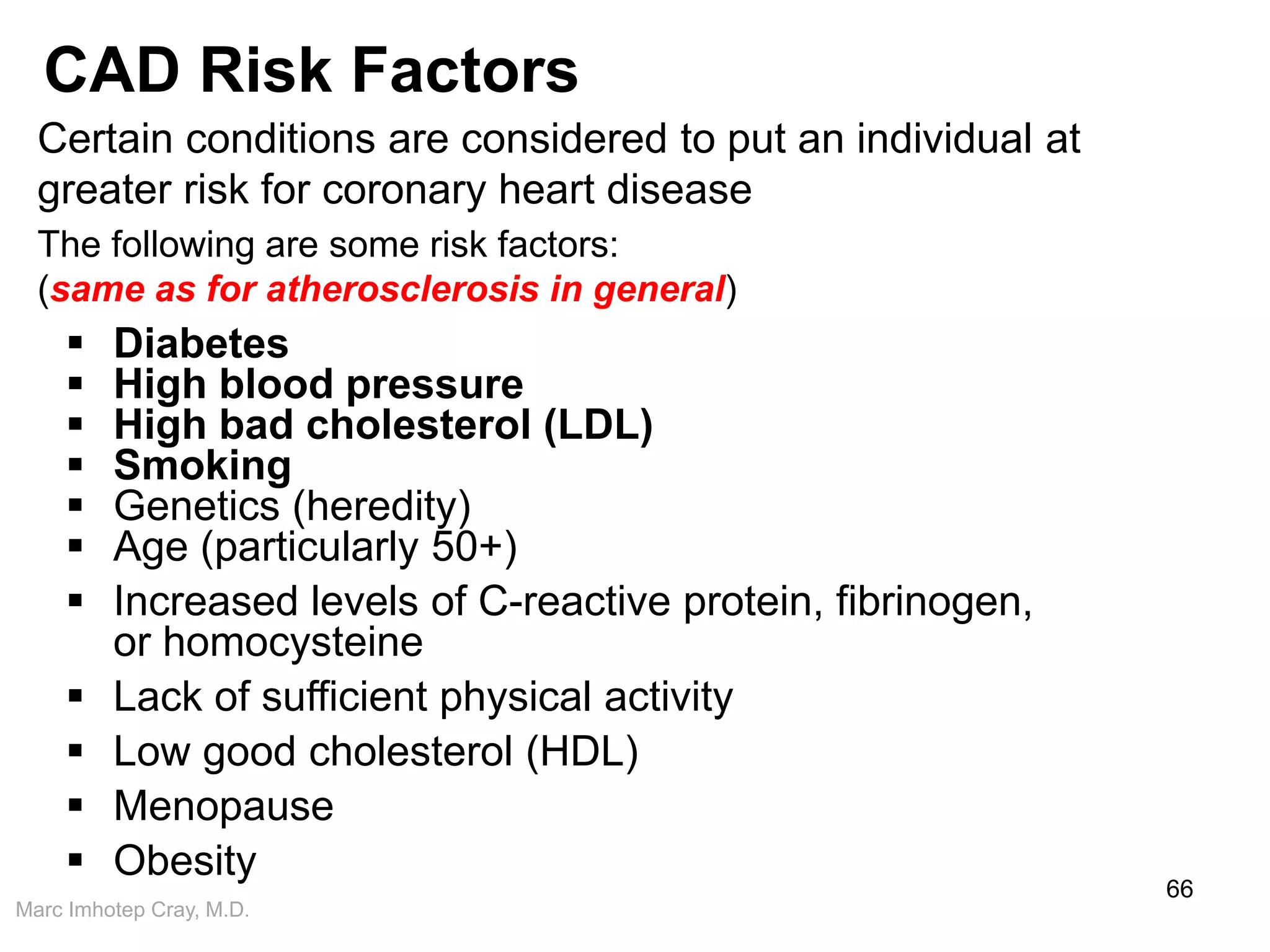 CAD Risk Factors

Certain conditions are considered to put an individual at greater risk for coronary heart disease

The following are some risk factors:
(same as for atherosclerosis in general)

▪ Diabetes
▪ High blood pressure
▪ High bad cholesterol (LDL)
▪ Smoking
▪ Genetics (heredity)
▪ Age (particularly 50+)
▪ Increased levels of C-reactive protein, fibrinogen, or homocysteine
▪ Lack of sufficient physical activity
▪ Low good cholesterol (HDL)
▪ Menopause
▪ Obesity

66

Marc Imhotep Cray, M.D.